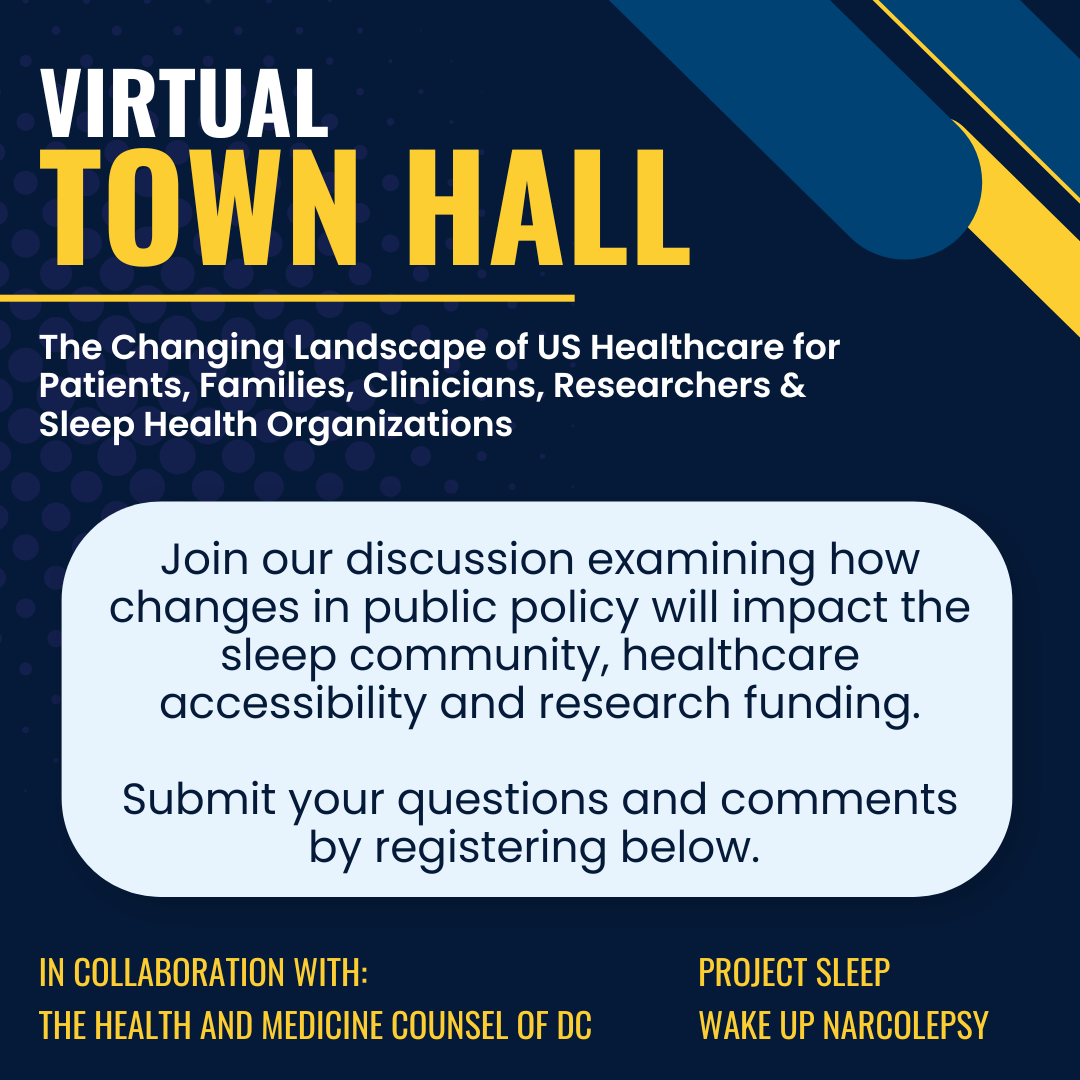 VIRTUAL
TOWN HALL

The Changing Landscape of US Healthcare for Patients, Families, Clinicians, Researchers & Sleep Health Organizations

Join our discussion examining how changes in public policy will impact the sleep community, healthcare accessibility and research funding.

Submit your questions and comments by registering below.

IN COLLABORATION WITH:
THE HEALTH AND MEDICINE COUNSEL OF DC

PROJECT SLEEP
WAKE UP NARCOLEPSY